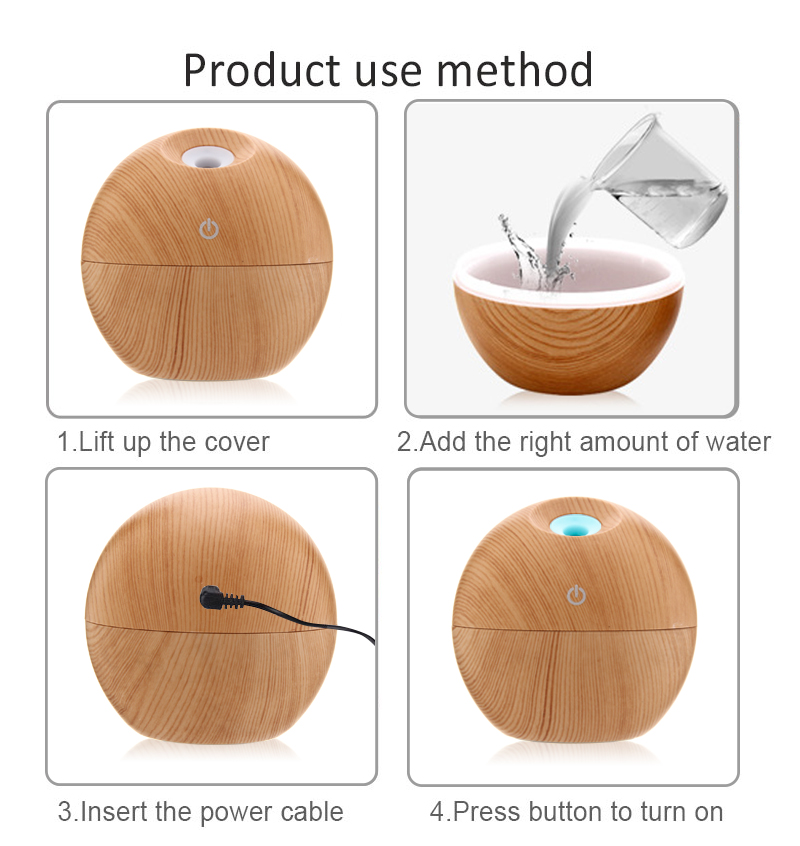 Product use method

1.Lift up the cover

2.Add the right amount of water

3.Insert the power cable

4.Press button to turn on